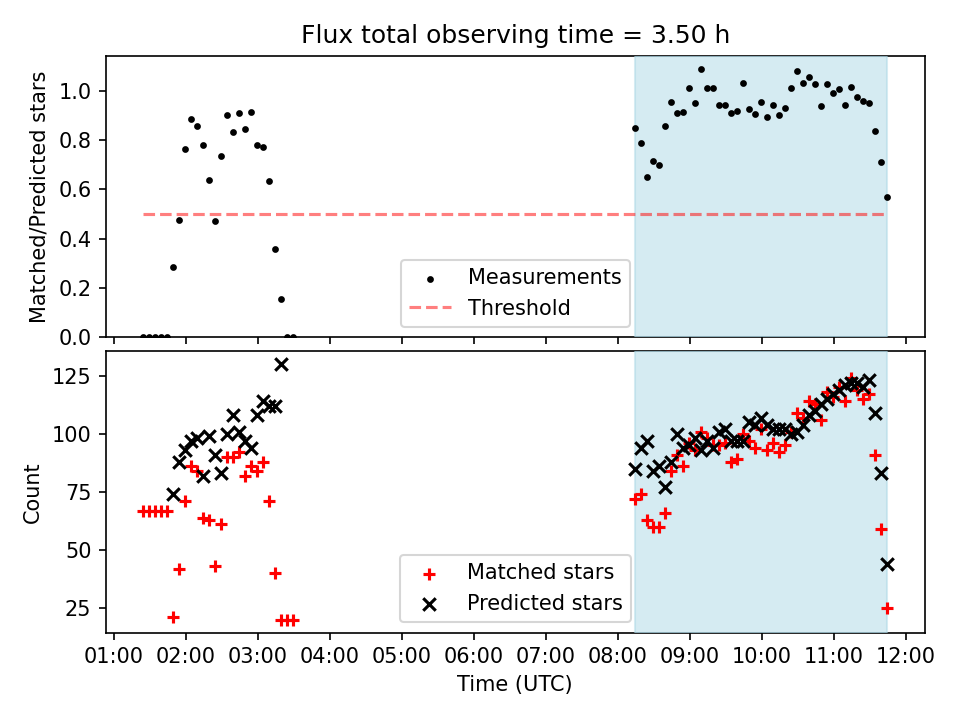 Flux total observing time = 3.50 h

Matched/Predicted stars

1.0
0.8
0.6
0.4
0.2
0.0

Measurements
Threshold

Count

125
100
75
50
25

Matched stars
Predicted stars

01:00 02:00 03:00 04:00 05:00 06:00 07:00 08:00 09:00 10:00 11:00 12:00

Time (UTC)